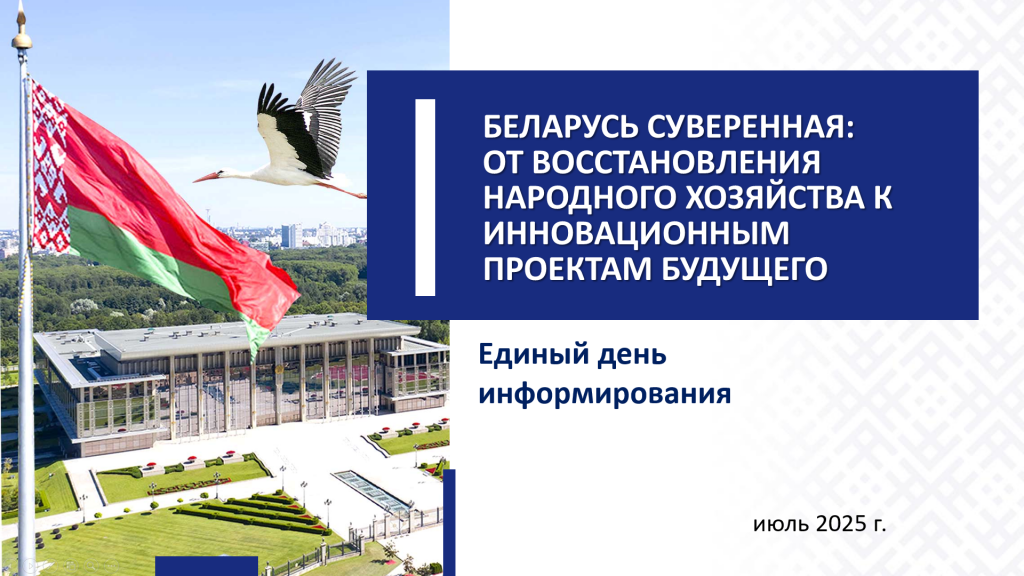 БЕЛАРУСЬ СУВЕРЕННАЯ: ОТ ВОССТАНОВЛЕНИЯ НАРОДНОГО ХОЗЯЙСТВА К ИННОВАЦИОННЫМ ПРОЕКТАМ БУДУЩЕГО

Единый день информирования

июль 2025 г.